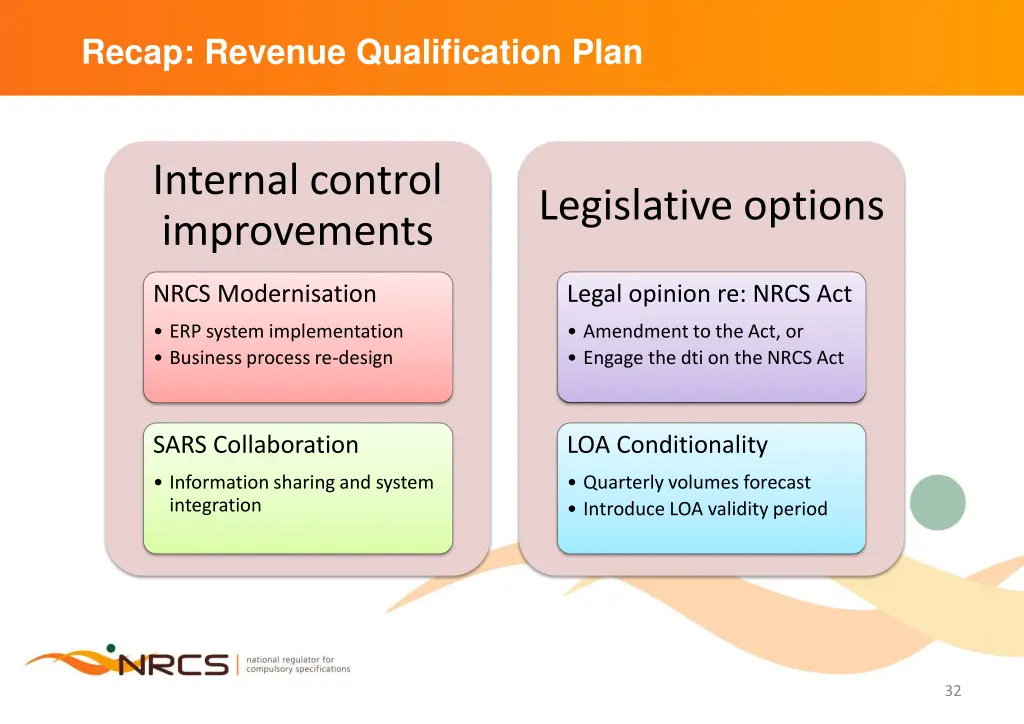 Recap: Revenue Qualification Plan

Internal control improvements

NRCS Modernisation

• ERP system implementation
• Business process re-design

SARS Collaboration

• Information sharing and system integration

Legislative options

Legal opinion re: NRCS Act

• Amendment to the Act, or
• Engage the dti on the NRCS Act

LOA Conditionality

• Quarterly volumes forecast
• Introduce LOA validity period

NRCS national regulator for compulsory specifications

32